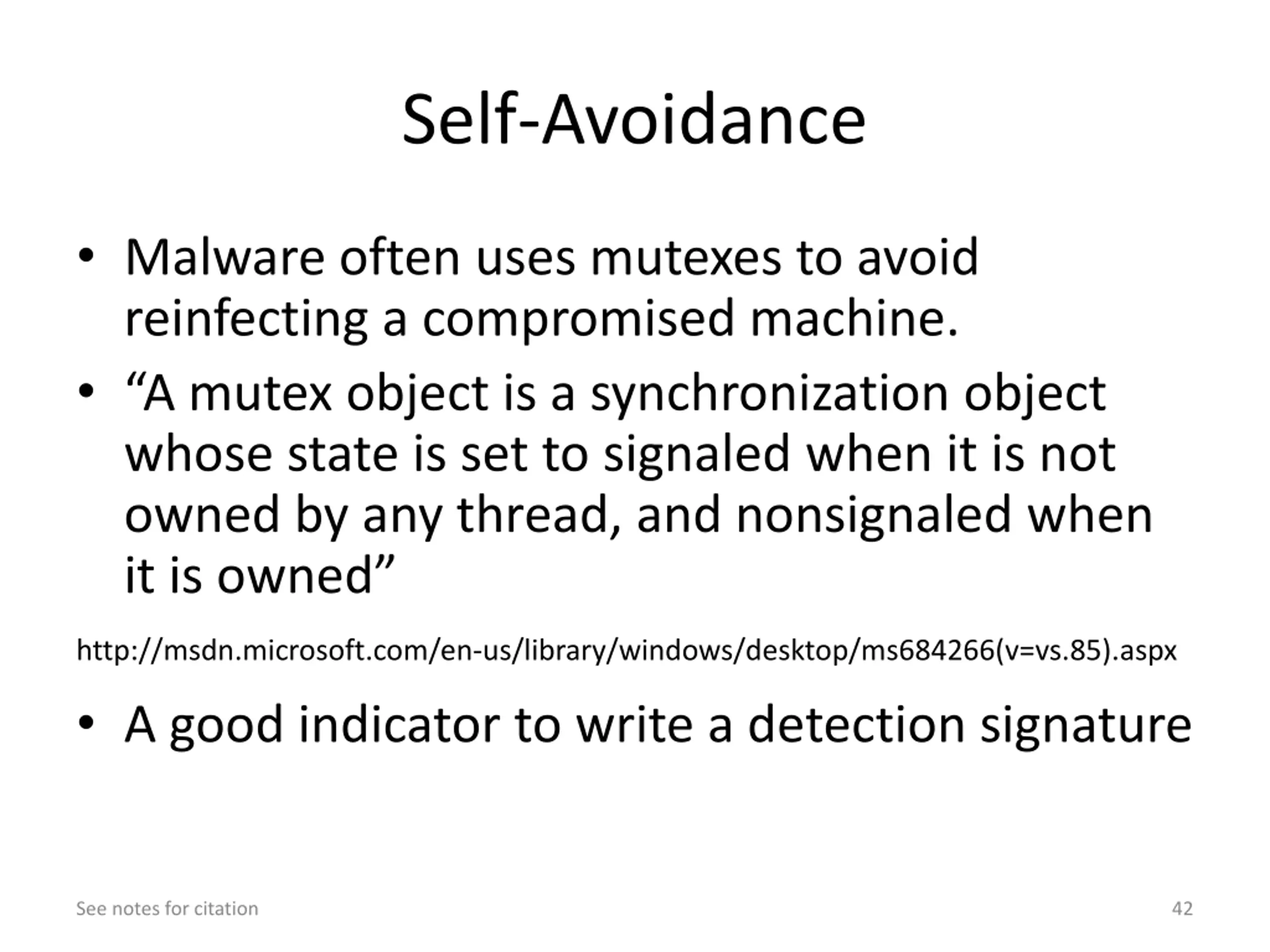 Self-Avoidance

• Malware often uses mutexes to avoid reinfecting a compromised machine.
• “A mutex object is a synchronization object whose state is set to signaled when it is not owned by any thread, and nonsignaled when it is owned”

http://msdn.microsoft.com/en-us/library/windows/desktop/ms684266(v=vs.85).aspx

• A good indicator to write a detection signature

See notes for citation

42